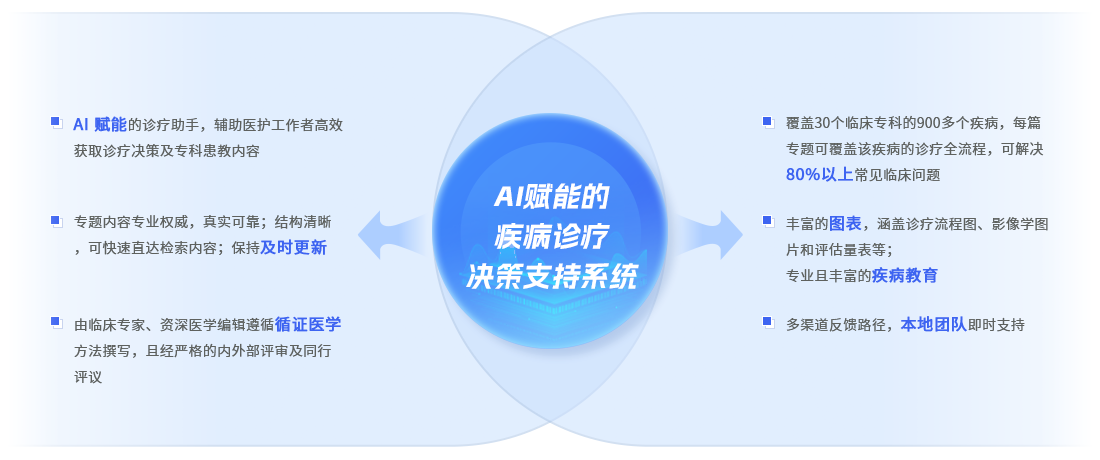 AI 赋能的诊疗助手，辅助医护工作者高效获取诊疗决策及专科患教内容

专题内容专业权威，真实可靠；结构清晰，可快速直达检索内容；保持及时更新

由临床专家、资深医学编辑遵循循证医学方法撰写，且经严格的内外部评审及同行评议

AI赋能的
疾病诊疗
决策支持系统

覆盖30个临床专科的900多个疾病，每篇专题可覆盖该疾病的诊疗全流程，可解决80%以上常见临床问题

丰富的图表，涵盖诊疗流程图、影像学图片和评估量表等；
专业且丰富的疾病教育

多渠道反馈路径，本地团队即时支持